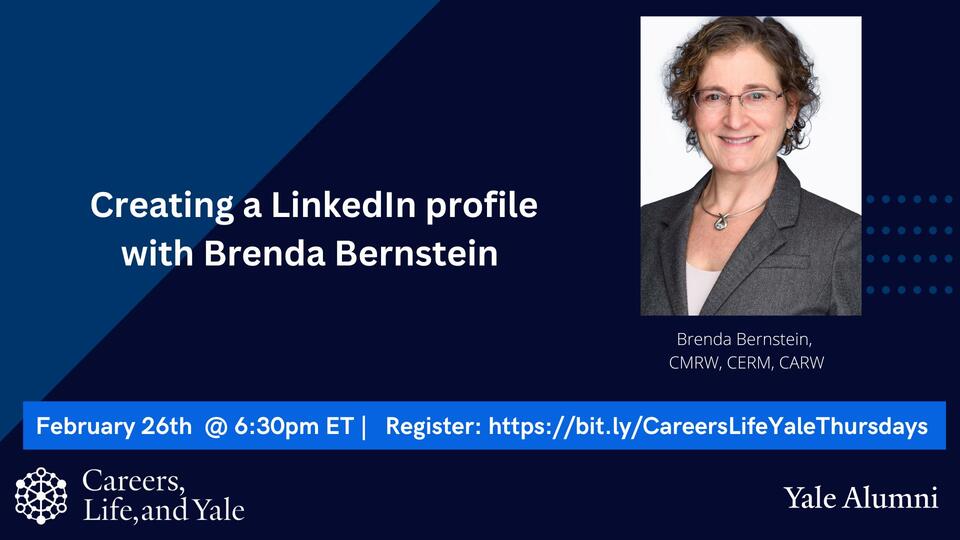 Creating a LinkedIn profile with Brenda Bernstein

Brenda Bernstein, CMRW, CERM, CARW

February 26th @ 6:30pm ET | Register: https://bit.ly/CareersLifeYaleThursdays

Careers, Life, and Yale

Yale Alumni